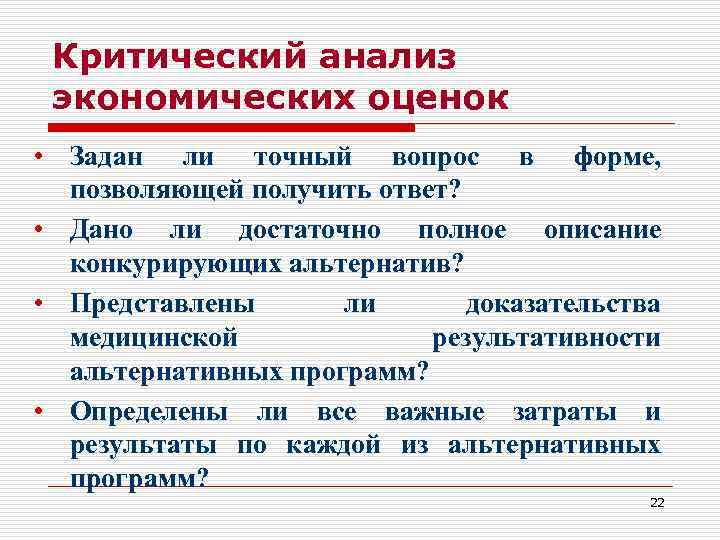 Критический анализ экономических оценок

• Задан ли точный вопрос в форме, позволяющей получить ответ?
• Дано ли достаточно полное описание конкурирующих альтернатив?
• Представлены ли доказательства медицинской результативности альтернативных программ?
• Определены ли все важные затраты и результаты по каждой из альтернативных программ?

22